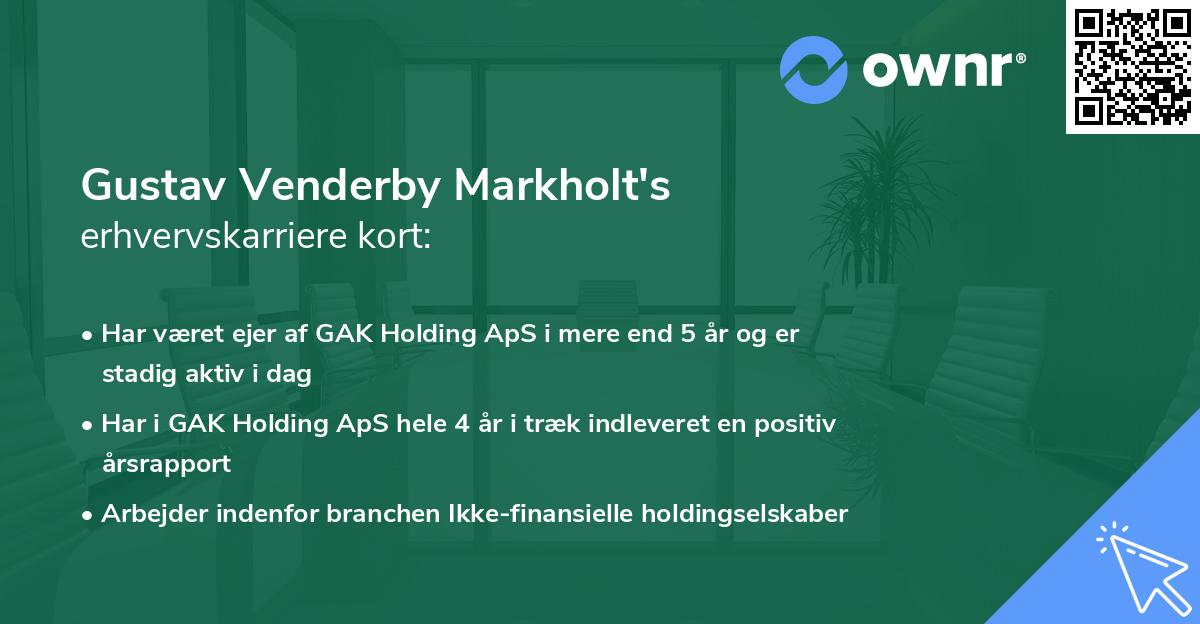 ownr®

Gustav Venderby Markholt's erhvervskarriere kort:

• Har været ejer af GAK Holding ApS i mere end 5 år og er stadig aktiv i dag

• Har i GAK Holding ApS hele 4 år i træk indleveret en positiv årsrapport

• Arbejder indenfor branchen Ikke-finansielle holdingselskaber